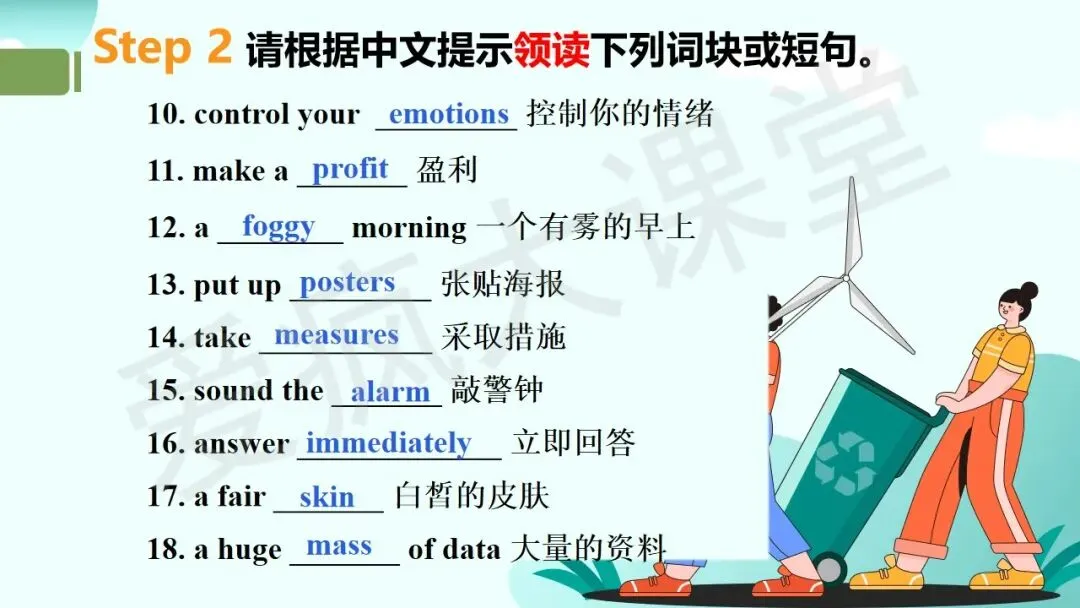 Step 2 请根据中文提示领读下列词块或短句。

10. control your emotions 控制你的情绪

11. make a profit 盈利

12. a foggy morning 一个有雾的早上

13. put up posters 张贴海报

14. take measures 采取措施

15. sound the alarm 敲警钟

16. answer immediately 立即回答

17. a fair skin 白皙的皮肤

18. a huge mass of data 大量的资料

爱疯大课堂